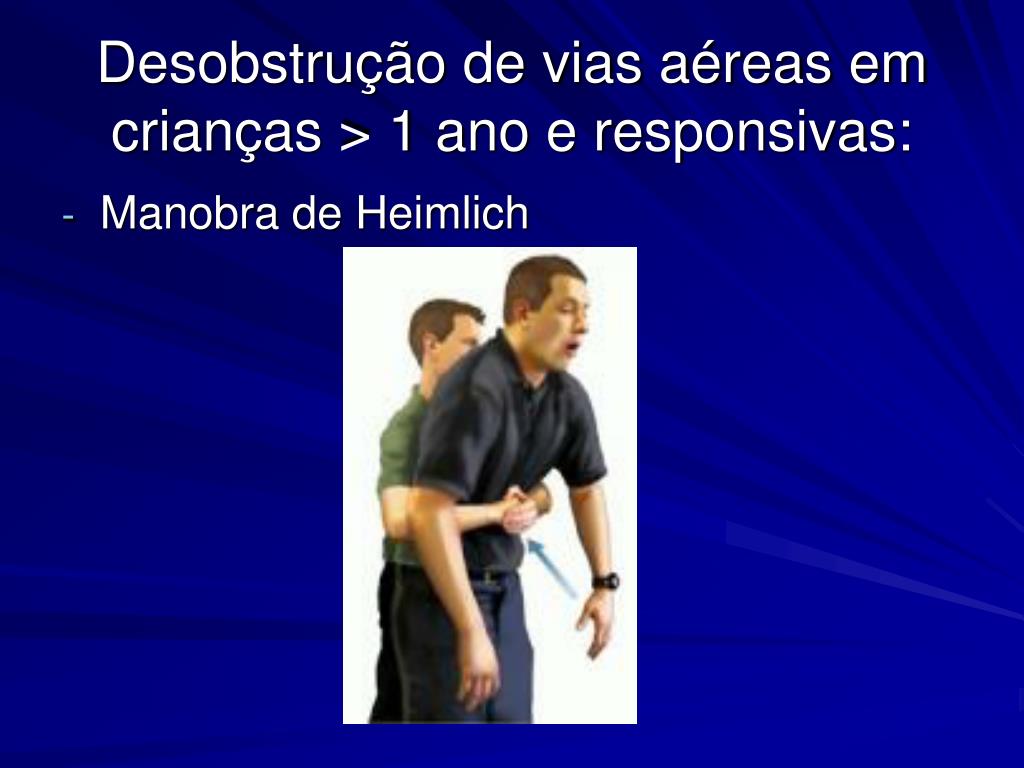 Desobstrução de vias aéreas em crianças > 1 ano e responsivas:

- Manobra de Heimlich